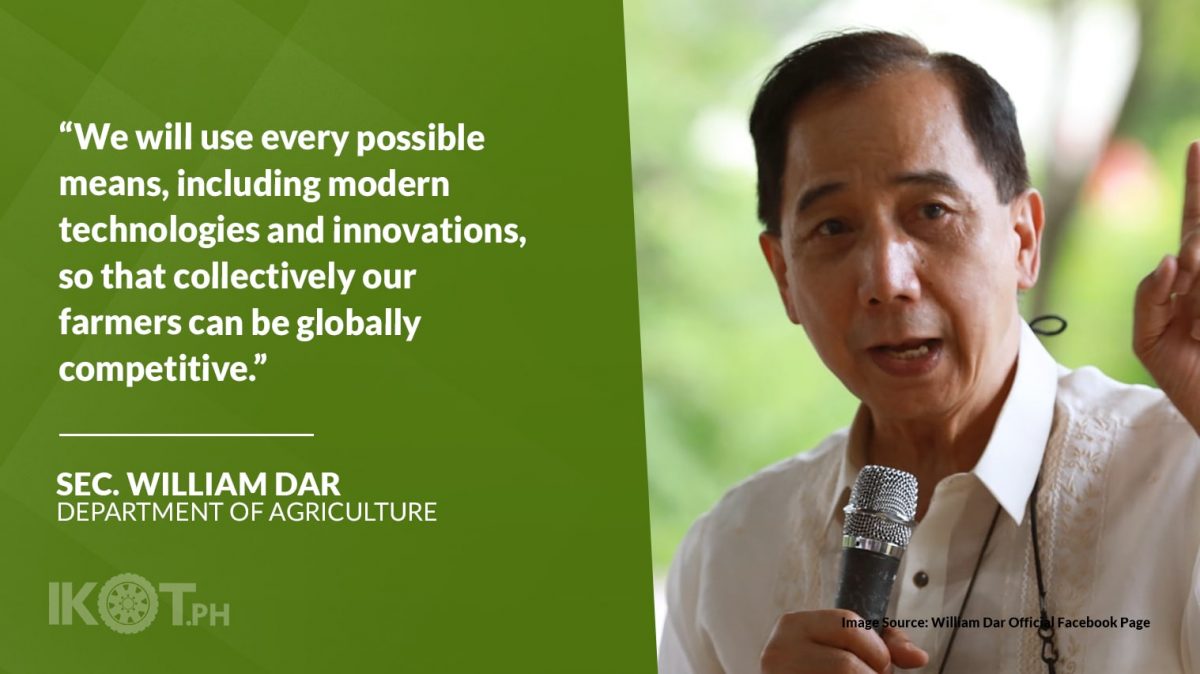 “We will use every possible means, including modern technologies and innovations, so that collectively our farmers can be globally competitive.”

SEC. WILLIAM DAR
DEPARTMENT OF AGRICULTURE

IKOT.PH

Image Source: William Dar Official Facebook Page